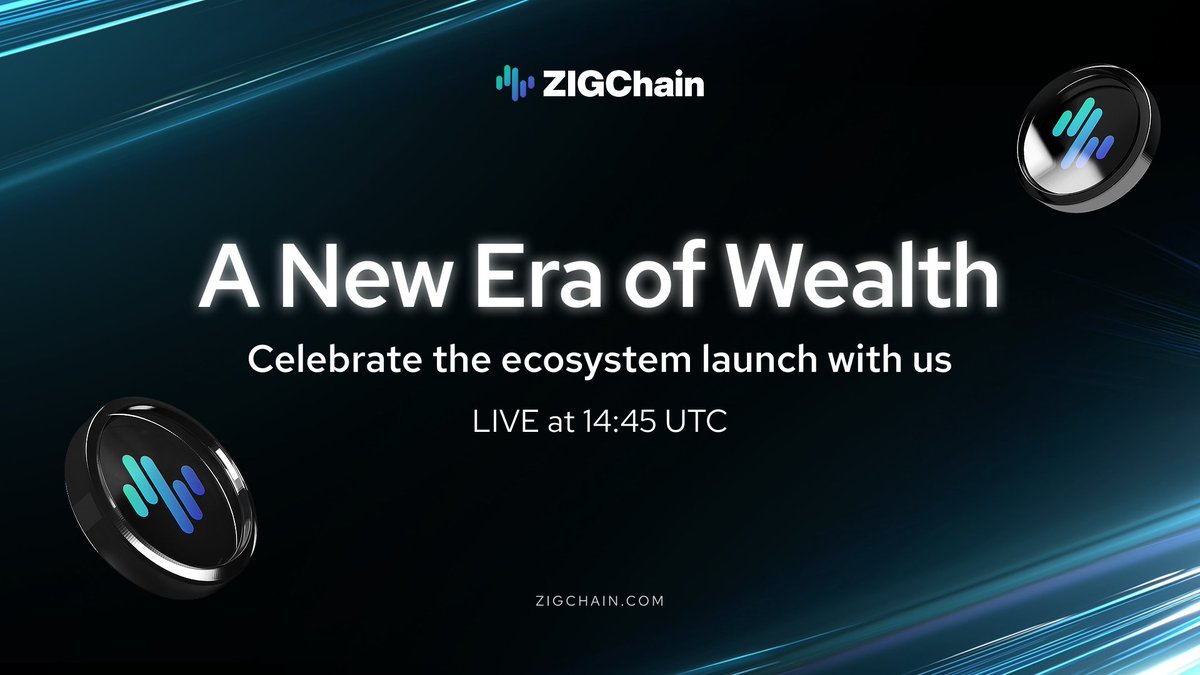 ZIGChain

A New Era of Wealth

Celebrate the ecosystem launch with us

LIVE at 14:45 UTC

ZIGCHAIN.COM